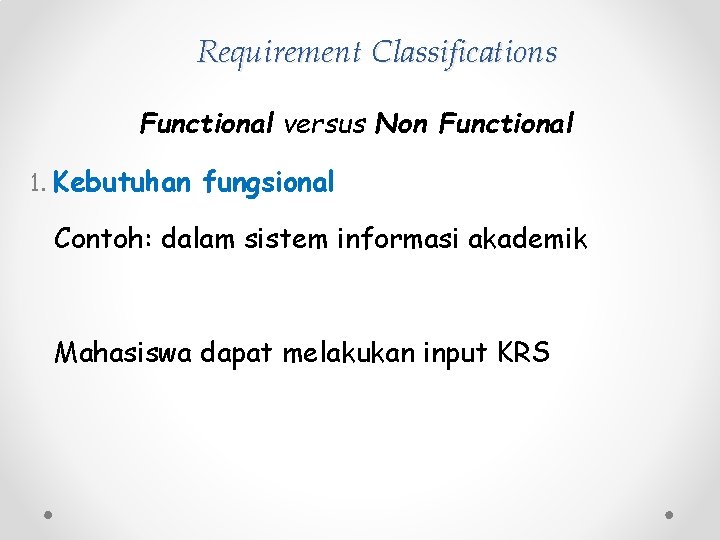 Requirement Classifications

Functional versus Non Functional

1. Kebutuhan fungsional

Contoh: dalam sistem informasi akademik

Mahasiswa dapat melakukan input KRS